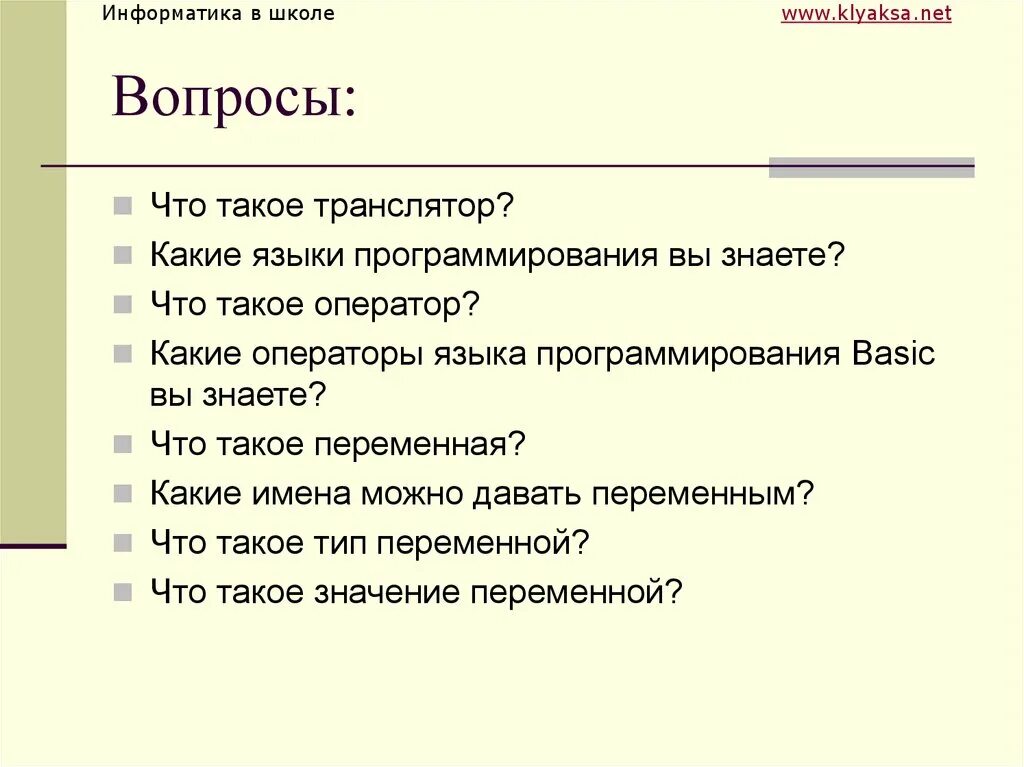 Информатика в школе

www.klyaksa.net

Вопросы:

Что такое транслятор?

Какие языки программирования вы знаете?

Что такое оператор?

Какие операторы языка программирования Basic вы знаете?

Что такое переменная?

Какие имена можно давать переменным?

Что такое тип переменной?

Что такое значение переменной?